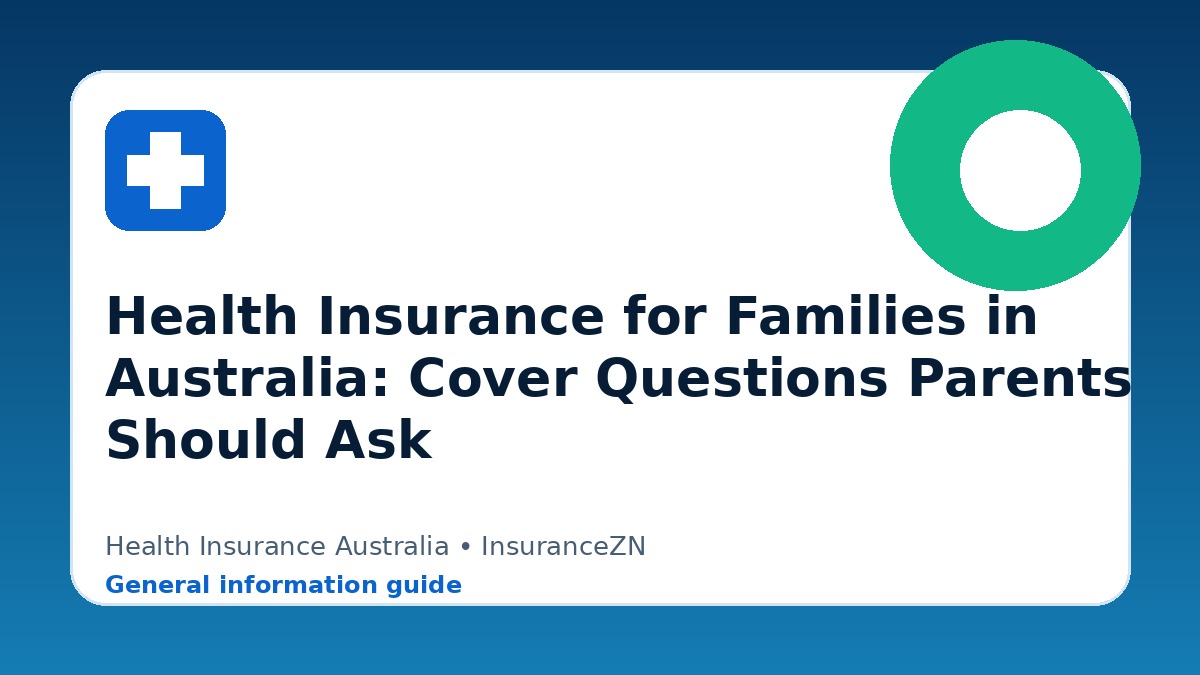 Health Insurance for Families in Australia: Cover Questions Parents Should Ask

Health Insurance Australia • InsuranceZN

General information guide